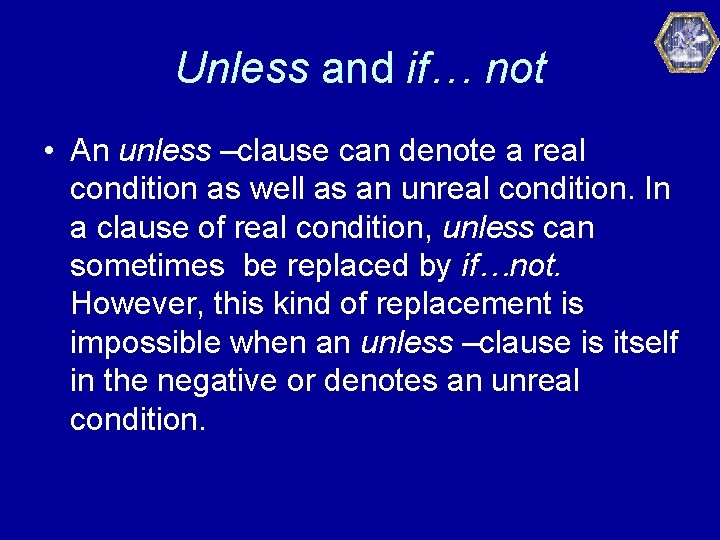 Unless and if… not

• An unless –clause can denote a real condition as well as an unreal condition. In a clause of real condition, unless can sometimes be replaced by if…not. However, this kind of replacement is impossible when an unless –clause is itself in the negative or denotes an unreal condition.